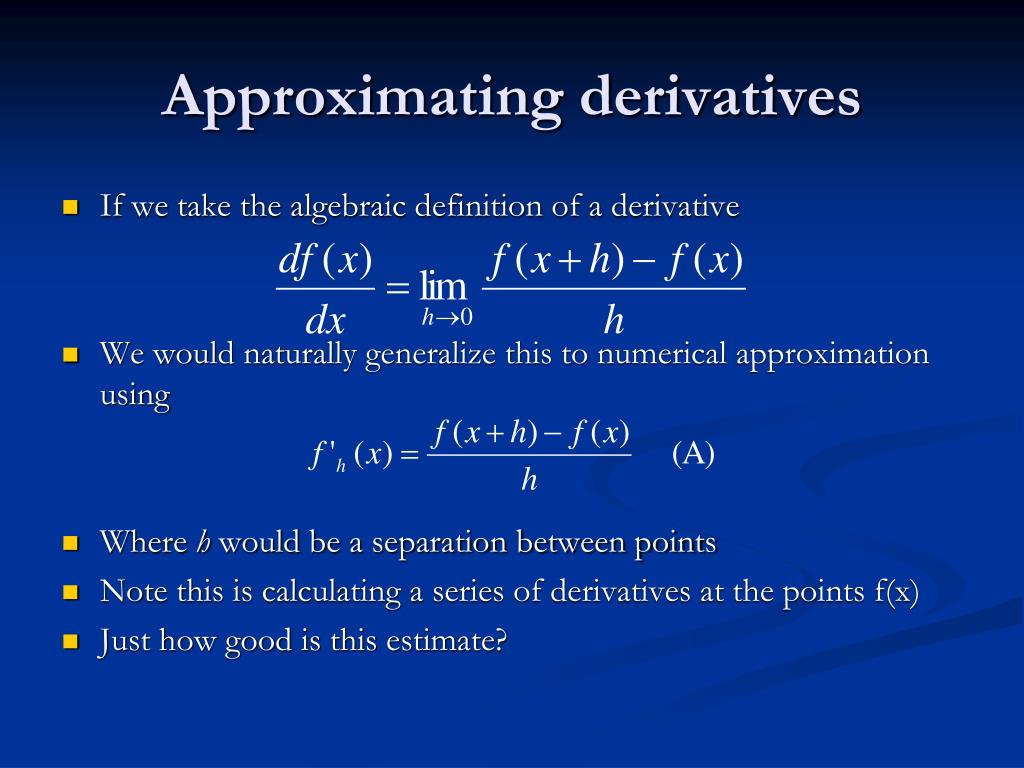 Approximating derivatives

If we take the algebraic definition of a derivative

$\frac{df(x)}{dx} = \lim_{h \to 0} \frac{f(x+h) - f(x)}{h}$

We would naturally generalize this to numerical approximation using

$f'_h(x) = \frac{f(x+h) - f(x)}{h}$ (A)

Where $h$ would be a separation between points

Note this is calculating a series of derivatives at the points f(x)

Just how good is this estimate?